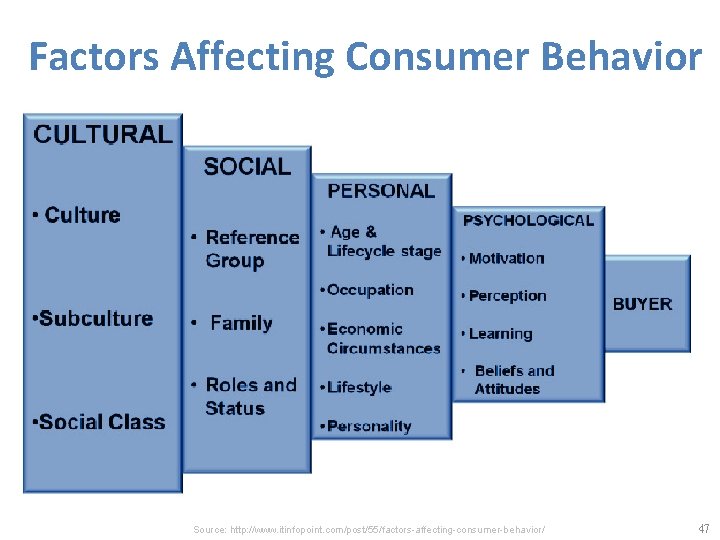 Factors Affecting Consumer Behavior

CULTURAL

• Culture

•Subculture

•Social Class

SOCIAL

• Reference Group

• Family

• Roles and Status

PERSONAL

• Age & Lifecycle stage

•Occupation

•Economic Circumstances

•Lifestyle

•Personality

PSYCHOLOGICAL

• Motivation

• Perception

• Learning

• Beliefs and Attitudes

BUYER

Source: http://www.itinfopoint.com/post/55/factors-affecting-consumer-behavior/

47